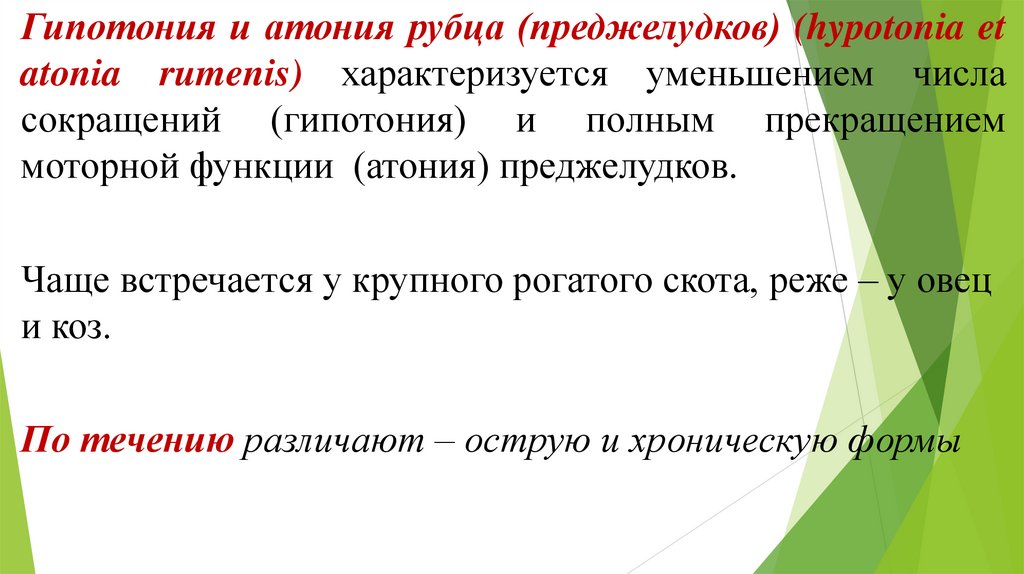 Гипотония и атония рубца (преджелудков) (hypotonia et atonia rumenis) характеризуется уменьшением числа сокращений (гипотония) и полным прекращением моторной функции (атония) преджелудков.

Чаще встречается у крупного рогатого скота, реже – у овец и коз.

По течению различают – острую и хроническую формы